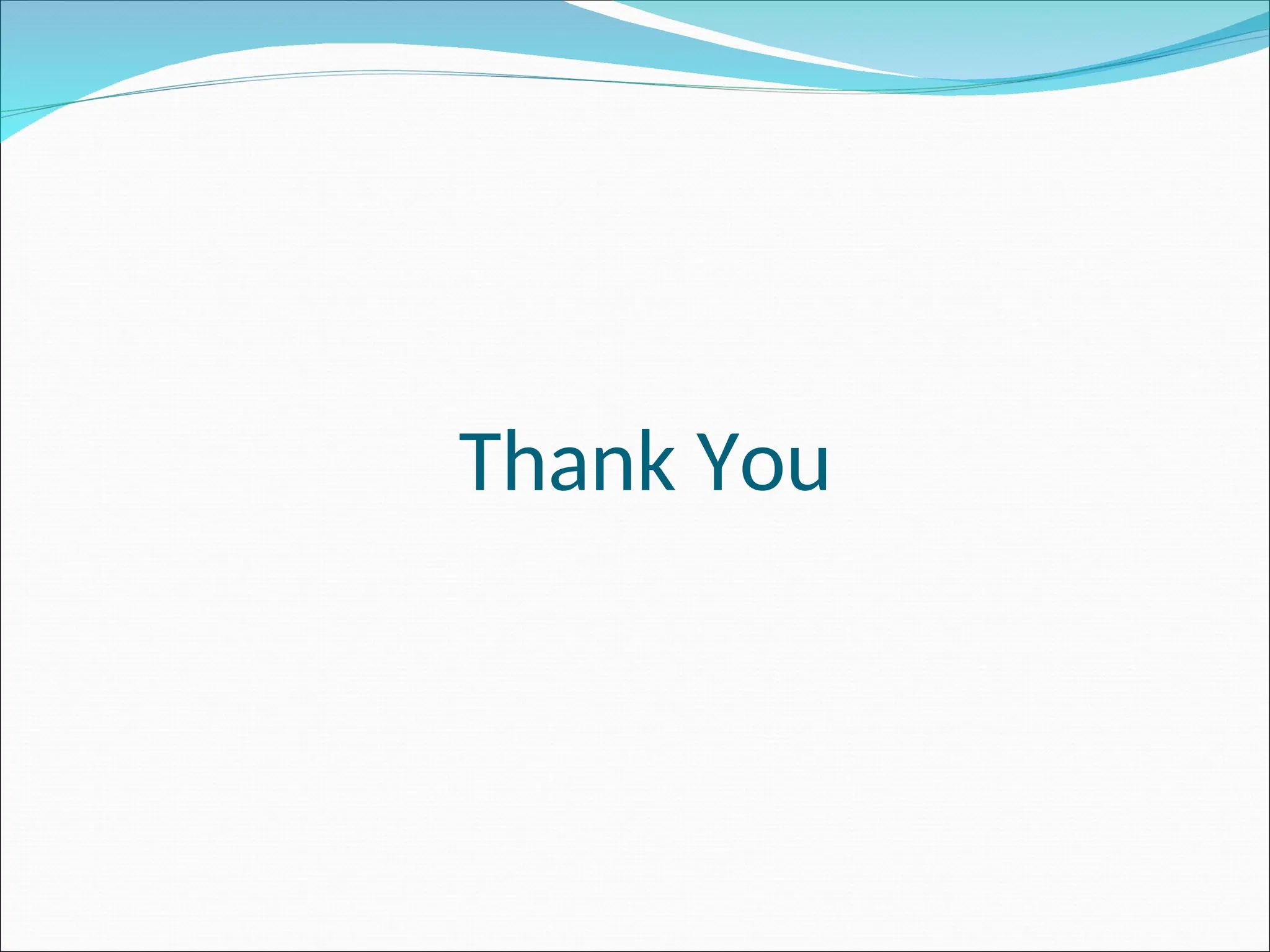 Thank You